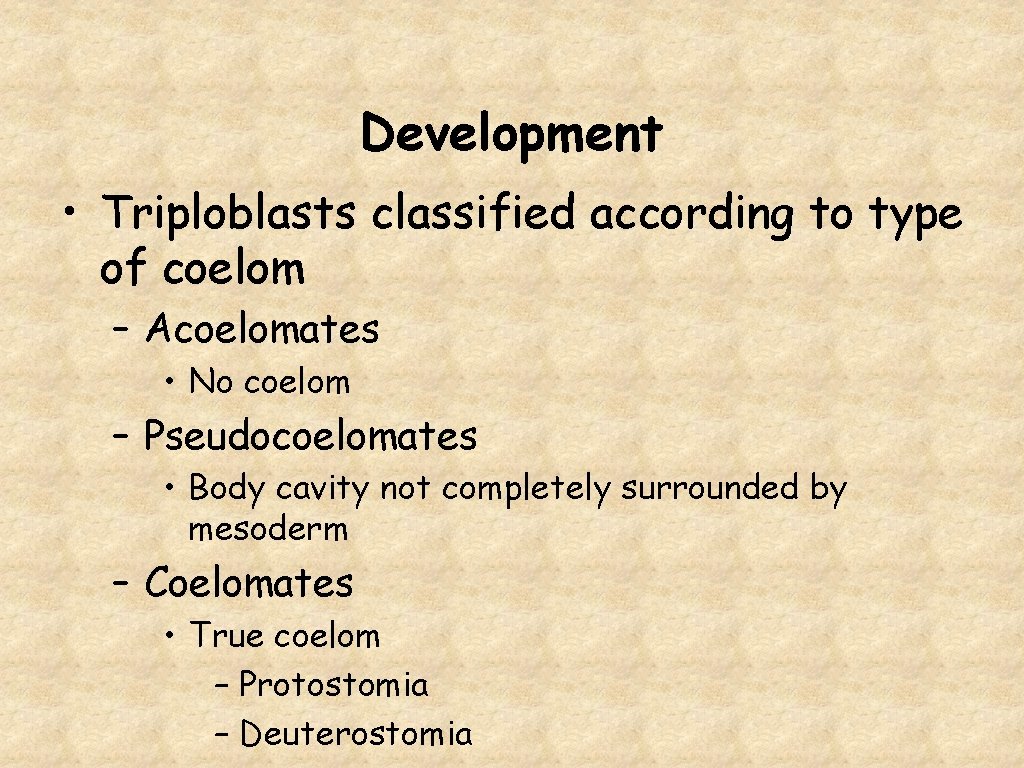 Development

• Triploblasts classified according to type of coelom
– Acoelomates
• No coelom
– Pseudocoelomates
• Body cavity not completely surrounded by mesoderm
– Coelomates
• True coelom
– Protostomia
– Deuterostomia